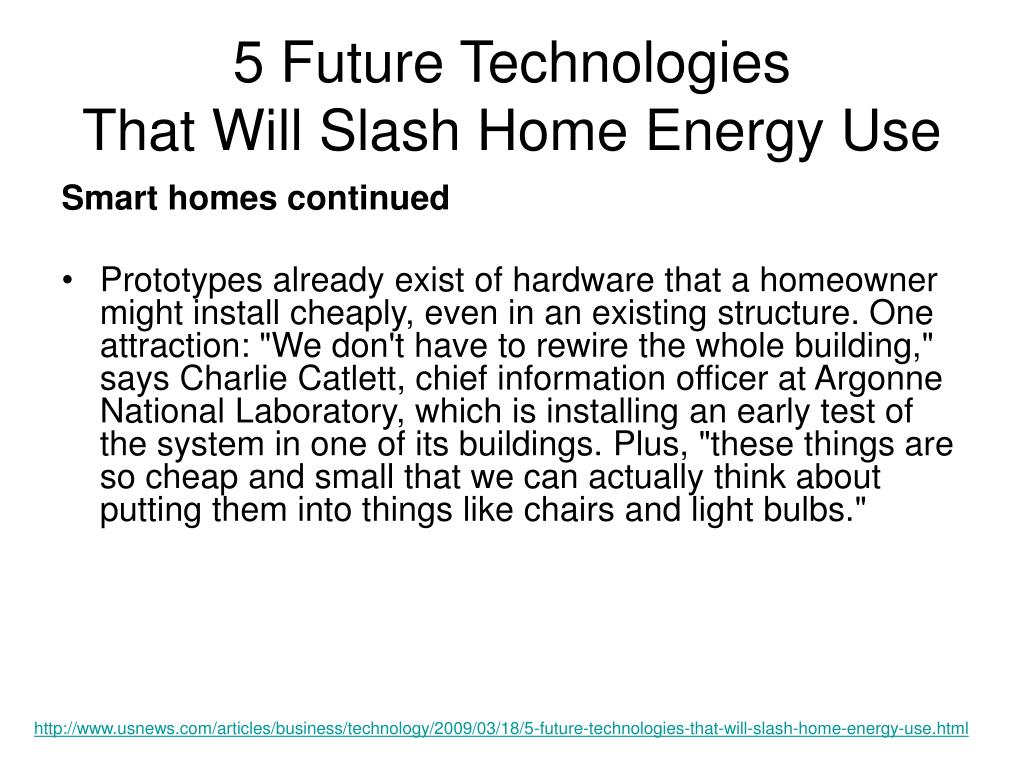 5 Future Technologies
That Will Slash Home Energy Use

Smart homes continued

• Prototypes already exist of hardware that a homeowner might install cheaply, even in an existing structure. One attraction: "We don't have to rewire the whole building," says Charlie Catlett, chief information officer at Argonne National Laboratory, which is installing an early test of the system in one of its buildings. Plus, "these things are so cheap and small that we can actually think about putting them into things like chairs and light bulbs."

http://www.usnews.com/articles/business/technology/2009/03/18/5-future-technologies-that-will-slash-home-energy-use.html